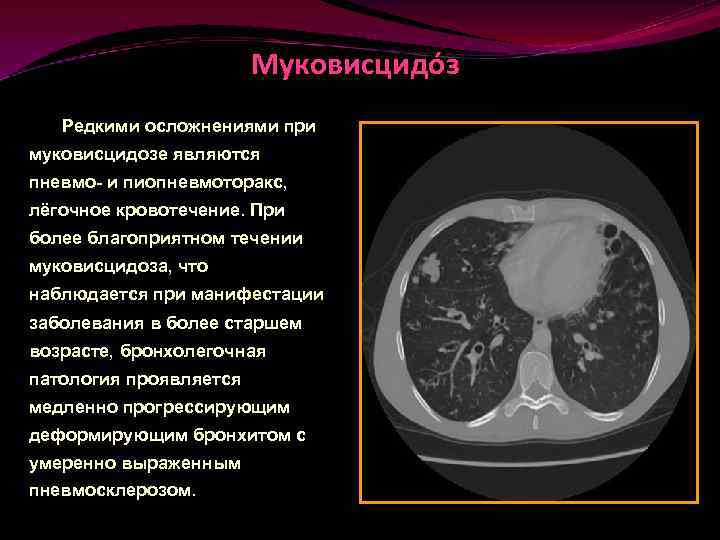 Муковисцидо́з

Редкими осложнениями при муковисцидозе являются пневмо- и пиопневмоторакс, лёгочное кровотечение. При более благоприятном течении муковисцидоза, что наблюдается при манифестации заболевания в более старшем возрасте, бронхолегочная патология проявляется медленно прогрессирующим деформирующим бронхитом с умеренно выраженным пневмосклерозом.